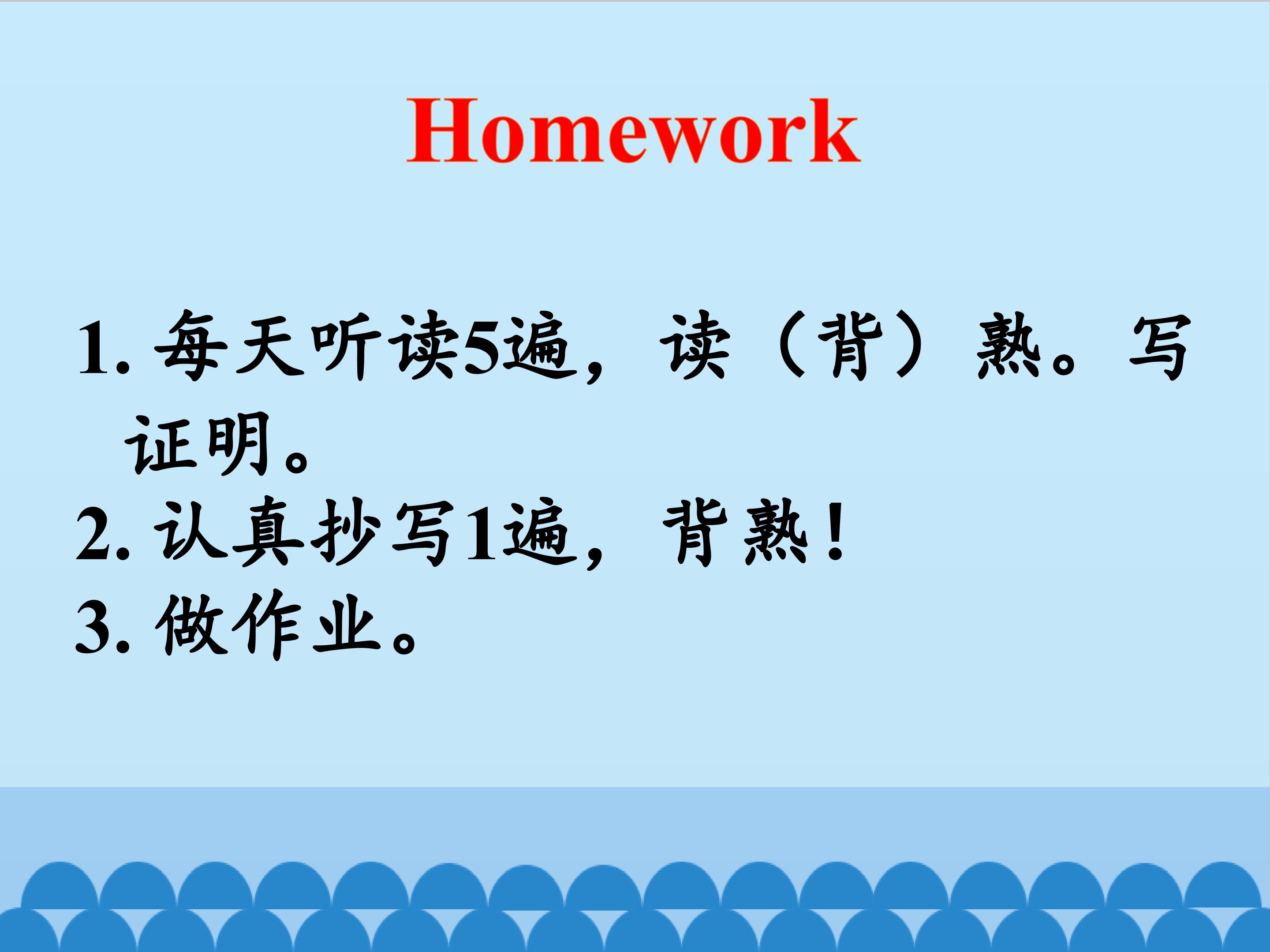 Homework

1. 每天听读5遍，读（背）熟。写证明。
2. 认真抄写1遍，背熟！
3. 做作业。